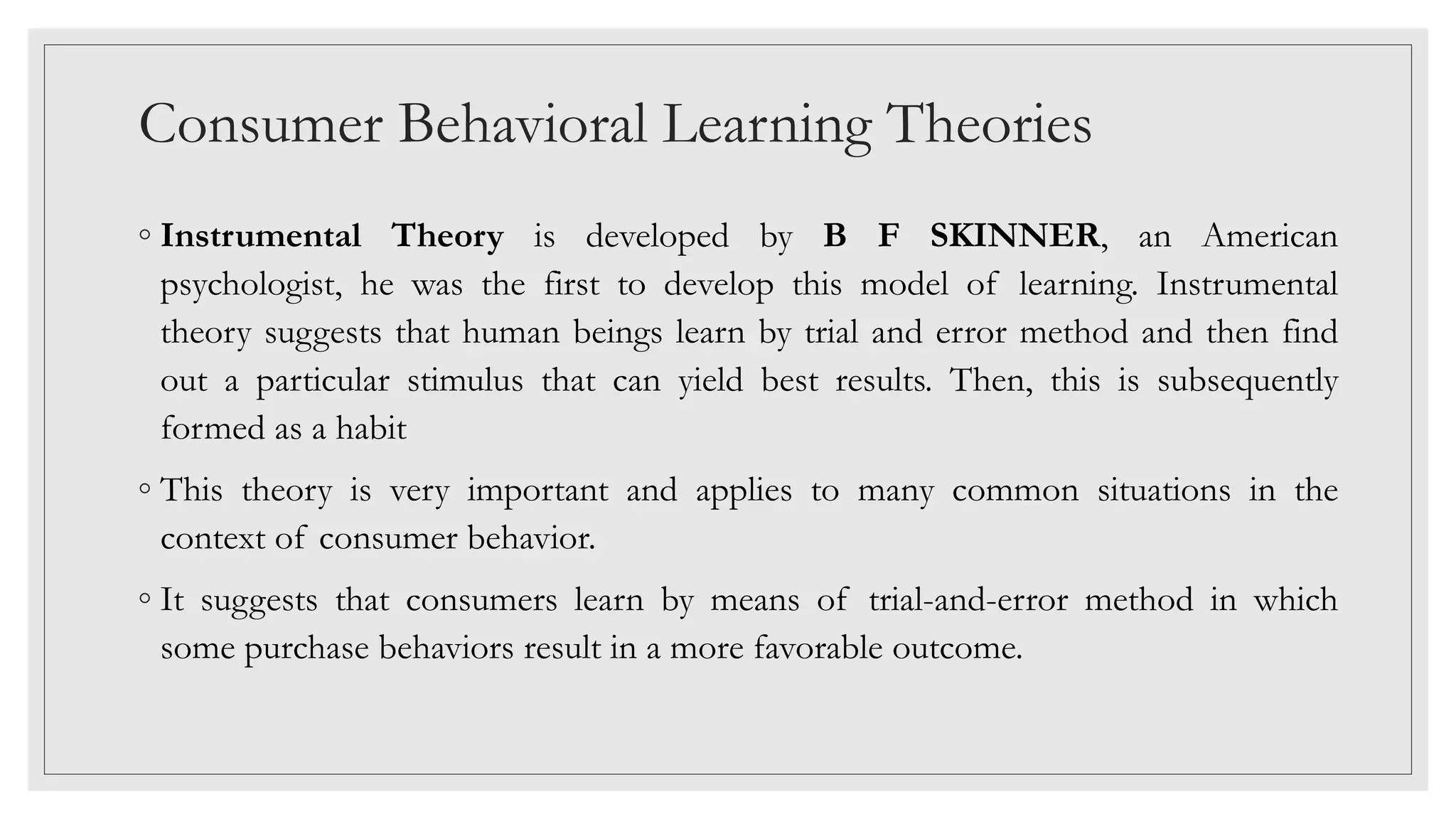 Consumer Behavioral Learning Theories

◦ Instrumental Theory is developed by B F SKINNER, an American psychologist, he was the first to develop this model of learning. Instrumental theory suggests that human beings learn by trial and error method and then find out a particular stimulus that can yield best results. Then, this is subsequently formed as a habit

◦ This theory is very important and applies to many common situations in the context of consumer behavior.

◦ It suggests that consumers learn by means of trial-and-error method in which some purchase behaviors result in a more favorable outcome.